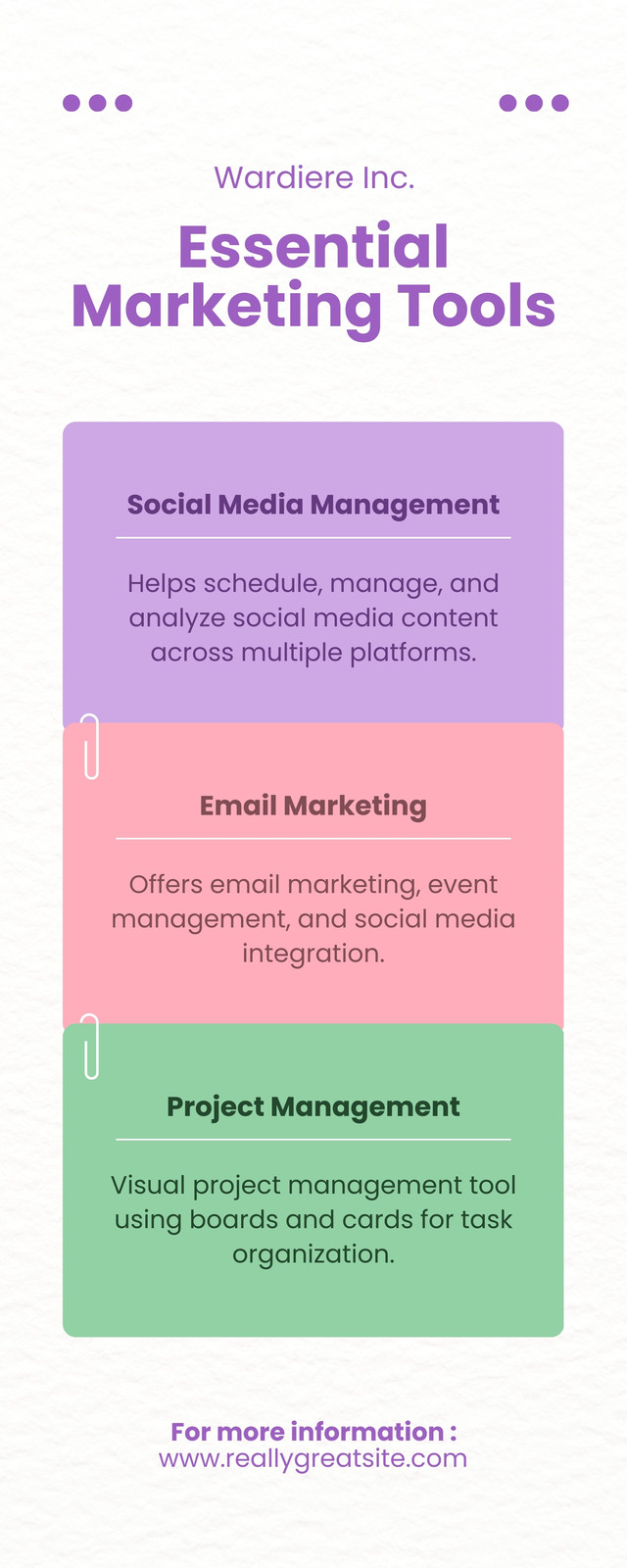 Wardiere Inc.

Essential Marketing Tools

Social Media Management

Helps schedule, manage, and analyze social media content across multiple platforms.

Email Marketing

Offers email marketing, event management, and social media integration.

Project Management

Visual project management tool using boards and cards for task organization.

For more information :
www.reallygreatsite.com